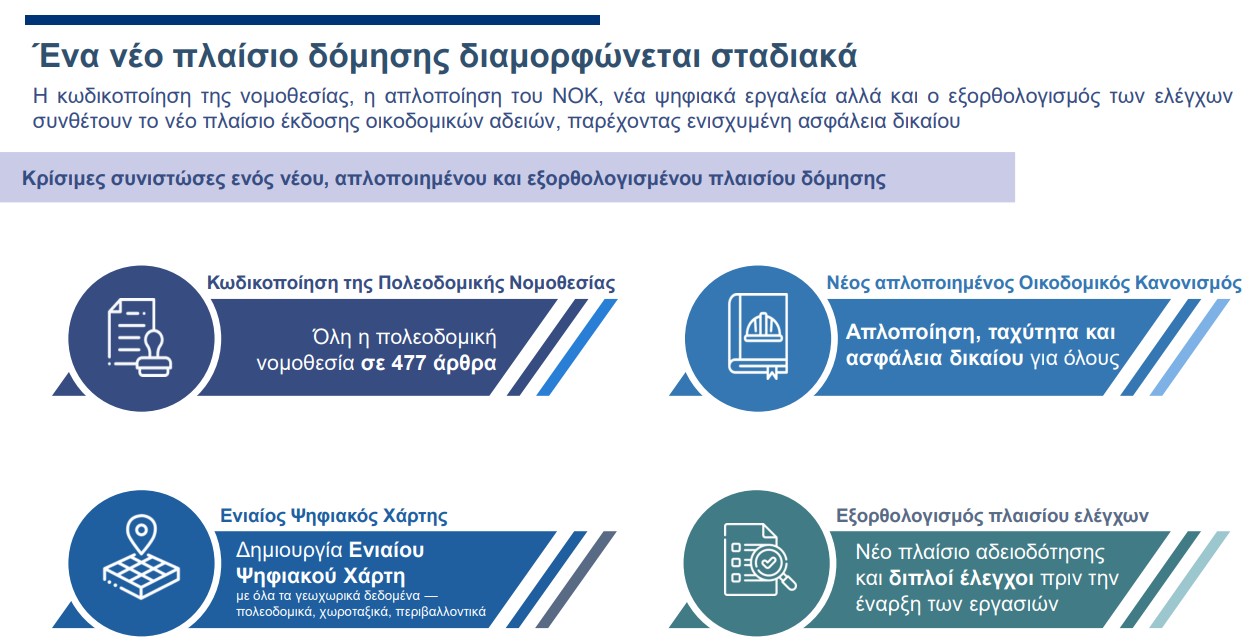 Ένα νέο πλαίσιο δόμησης διαμορφώνεται σταδιακά

Η κωδικοποίηση της νομοθεσίας, η απλοποίηση του ΝΟΚ, νέα ψηφιακά εργαλεία αλλά και ο εξορθολογισμός των ελέγχων συνθέτουν το νέο πλαίσιο έκδοσης οικοδομικών αδειών, παρέχοντας ενισχυμένη ασφάλεια δικαίου

Κρίσιμες συνιστώσες ενός νέου, απλοποιημένου και εξορθολογισμένου πλαισίου δόμησης

Κωδικοποίηση της Πολεοδομικής Νομοθεσίας

Όλη η πολεοδομική νομοθεσία σε 477 άρθρα

Νέος απλοποιημένος Οικοδομικός Κανονισμός

Απλοποίηση, ταχύτητα και ασφάλεια δικαίου για όλους

Ενιαίος Ψηφιακός Χάρτης

Δημιουργία Ενιαίου Ψηφιακού Χάρτη

με όλα τα γεωχωρικά δεδομένα — πολεοδομικά, χωροταξικά, περιβαλλοντικά

Εξορθολογισμός πλαισίου ελέγχων

Νέο πλαίσιο αδειοδότησης και διπλοί έλεγχοι πριν την έναρξη των εργασιών